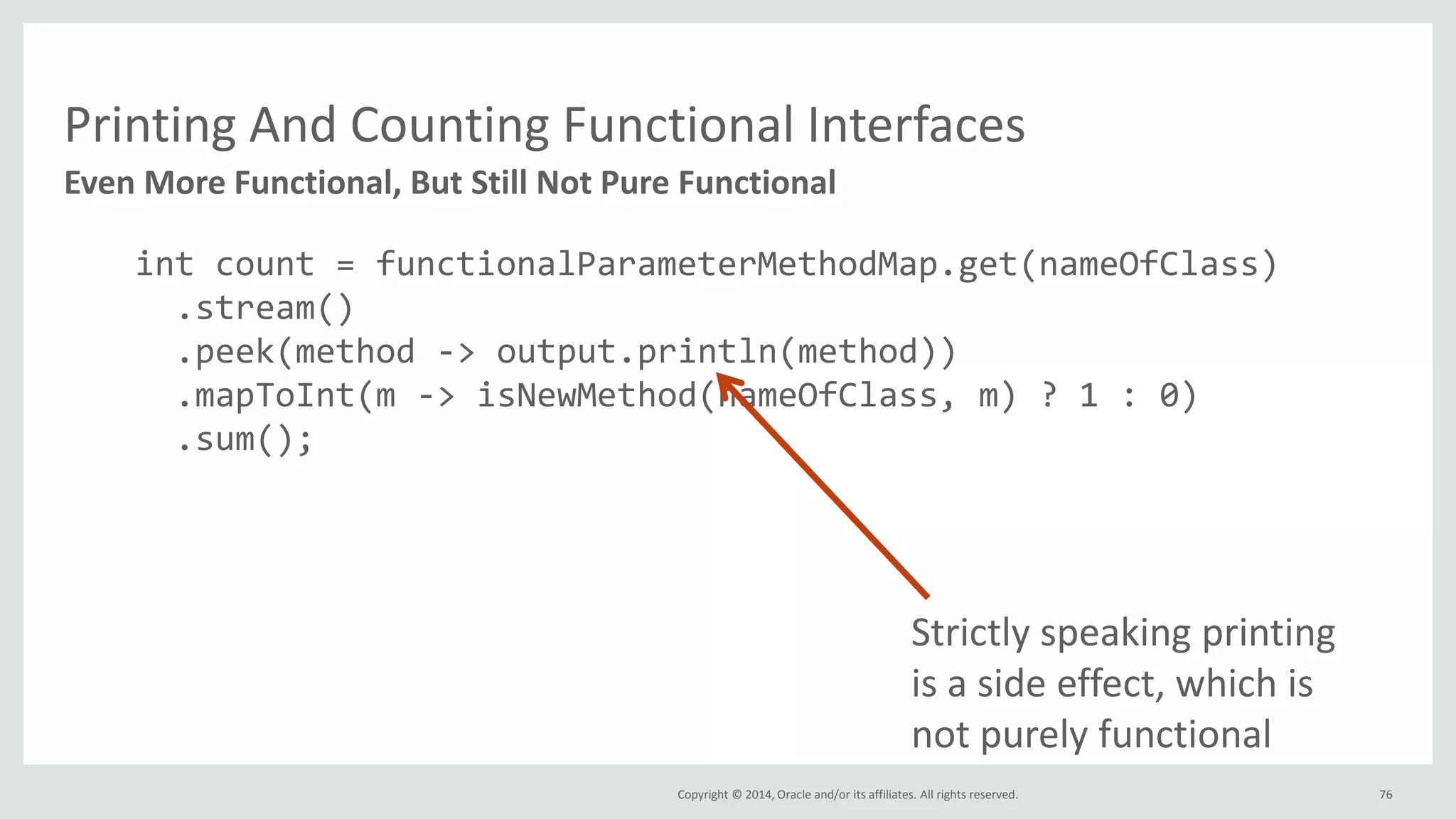 Printing And Counting Functional Interfaces

Even More Functional, But Still Not Pure Functional

int count = functionalParameterMethodMap.get(nameOfClass)
  .stream()
  .peek(method -> output.println(method))
  .mapToInt(m -> isNewMethod(nameOfClass, m) ? 1 : 0)
  .sum();

Strictly speaking printing is a side effect, which is not purely functional

Copyright © 2014, Oracle and/or its affiliates. All rights reserved.

76